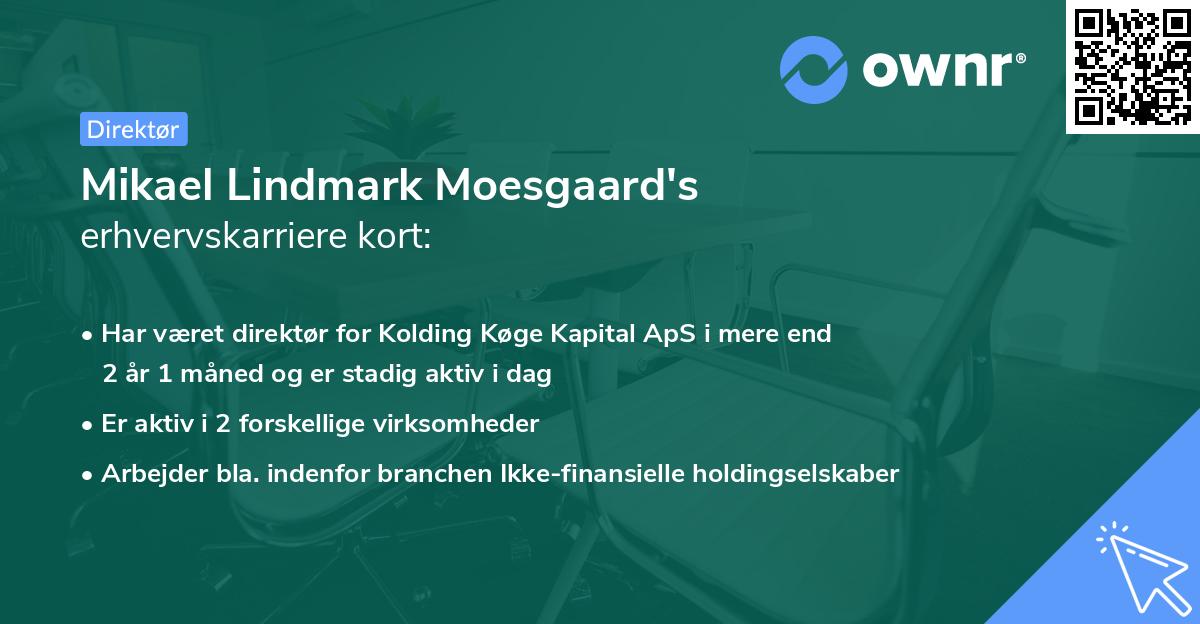 ownr®

Direktør

Mikael Lindmark Moesgaard's
erhvervskarriere kort:

• Har været direktør for Kolding Køge Kapital ApS i mere end 2 år 1 måned og er stadig aktiv i dag

• Er aktiv i 2 forskellige virksomheder

• Arbejder bla. indenfor branchen Ikke-finansielle holdingselskaber